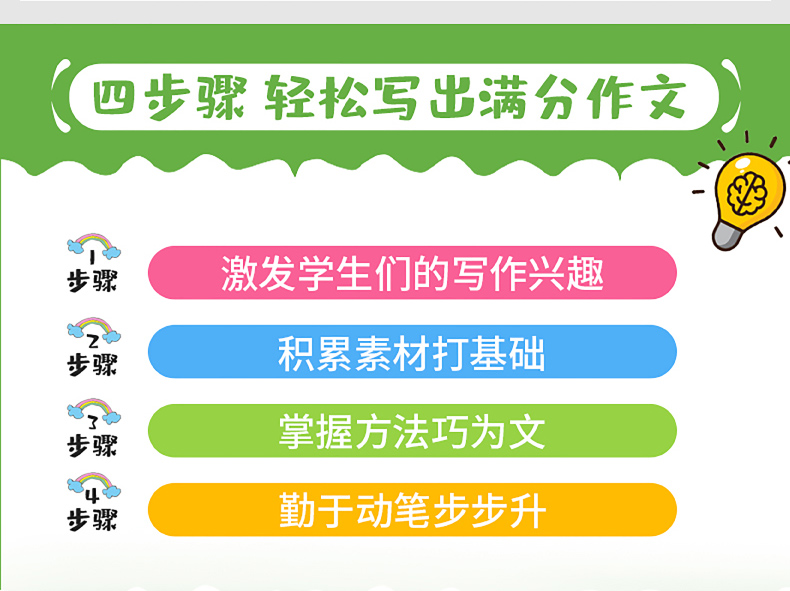 四步骤 轻松写出满分作文

1 步骤
激发学生们的写作兴趣

2 步骤
积累素材打基础

3 步骤
掌握方法巧为文

4 步骤
勤于动笔步步升